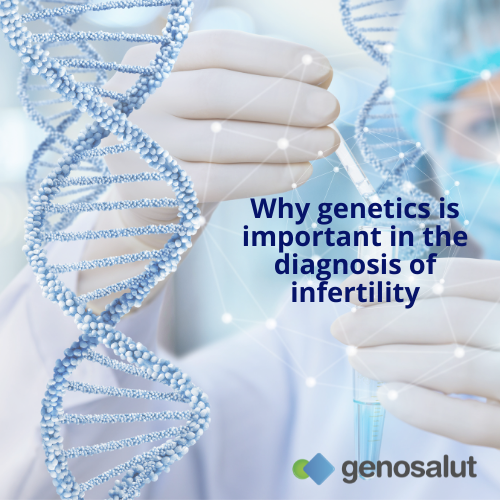 Why genetics is important in the diagnosis of infertility

genosalut